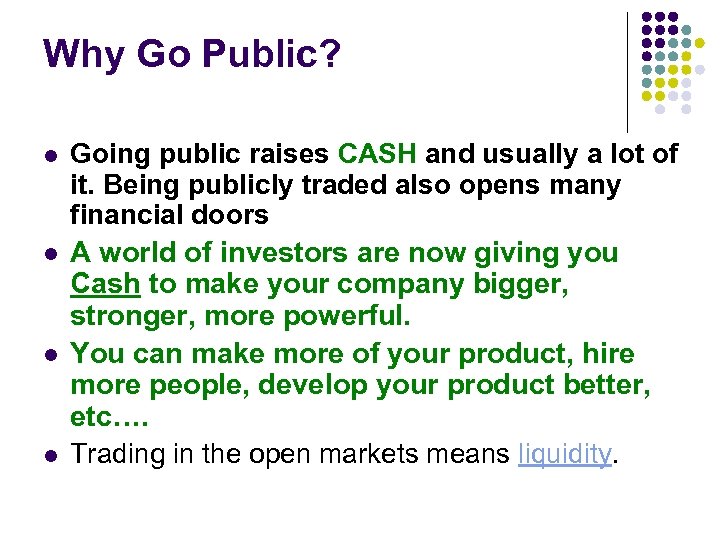 Why Go Public?

- Going public raises CASH and usually a lot of it. Being publicly traded also opens many financial doors
- A world of investors are now giving you Cash to make your company bigger, stronger, more powerful.
- You can make more of your product, hire more people, develop your product better, etc….
- Trading in the open markets means liquidity.